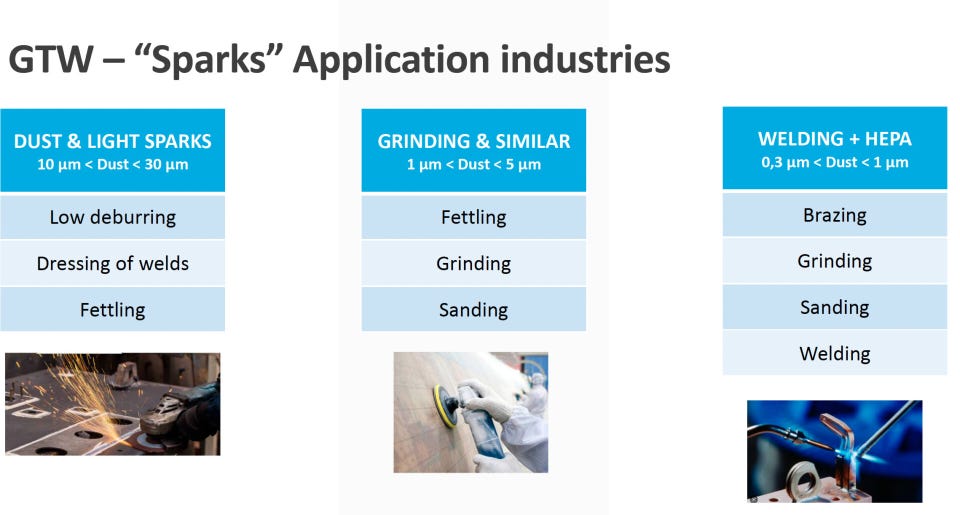 GTW – “Sparks” Application industries

DUST & LIGHT SPARKS
10 µm < Dust < 30 µm

Low deburring

Dressing of welds

Fettling

GRINDING & SIMILAR
1 µm < Dust < 5 µm

Fettling

Grinding

Sanding

WELDING + HEPA
0,3 µm < Dust < 1 µm

Brazing

Grinding

Sanding

Welding